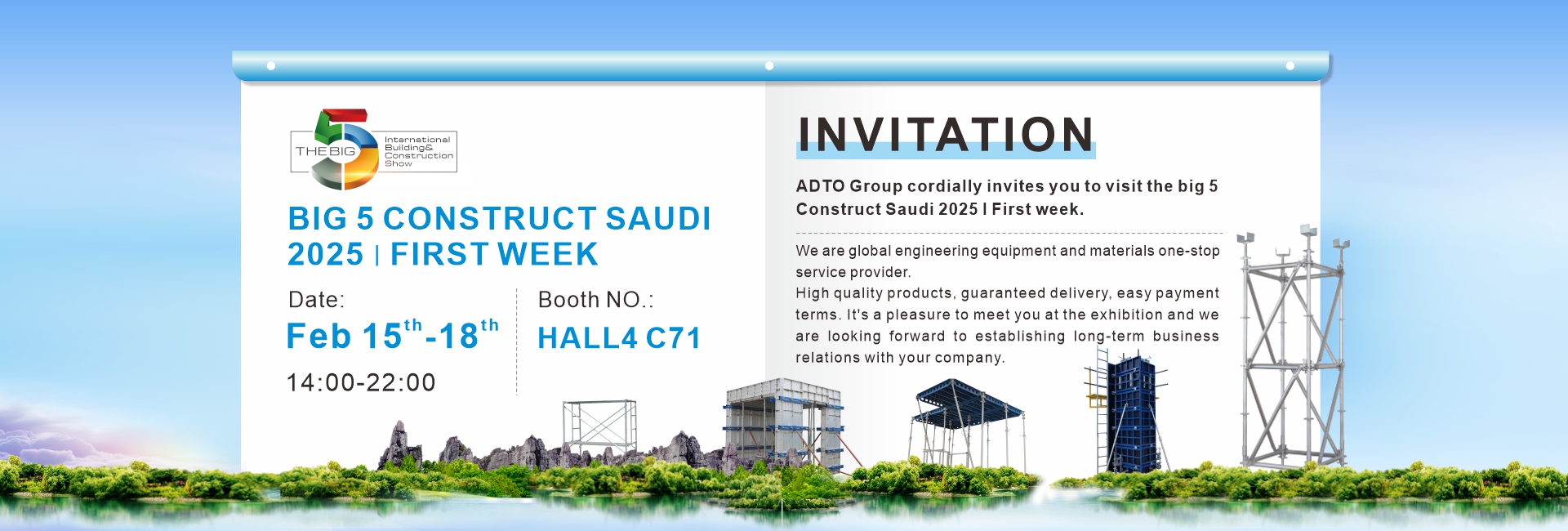 THE BIG 5 International Building& Construction Show

BIG 5 CONSTRUCT SAUDI 2025 | FIRST WEEK

Date:

Feb 15$^{th}$-18$^{th}$

14:00-22:00

Booth NO.:

HALL4 C71

INVITATION

ADTO Group cordially invites you to visit the big 5 Construct Saudi 2025 I First week.

We are global engineering equipment and materials one-stop service provider.
High quality products, guaranteed delivery, easy payment terms. It's a pleasure to meet you at the exhibition and we are looking forward to establishing long-term business relations with your company.